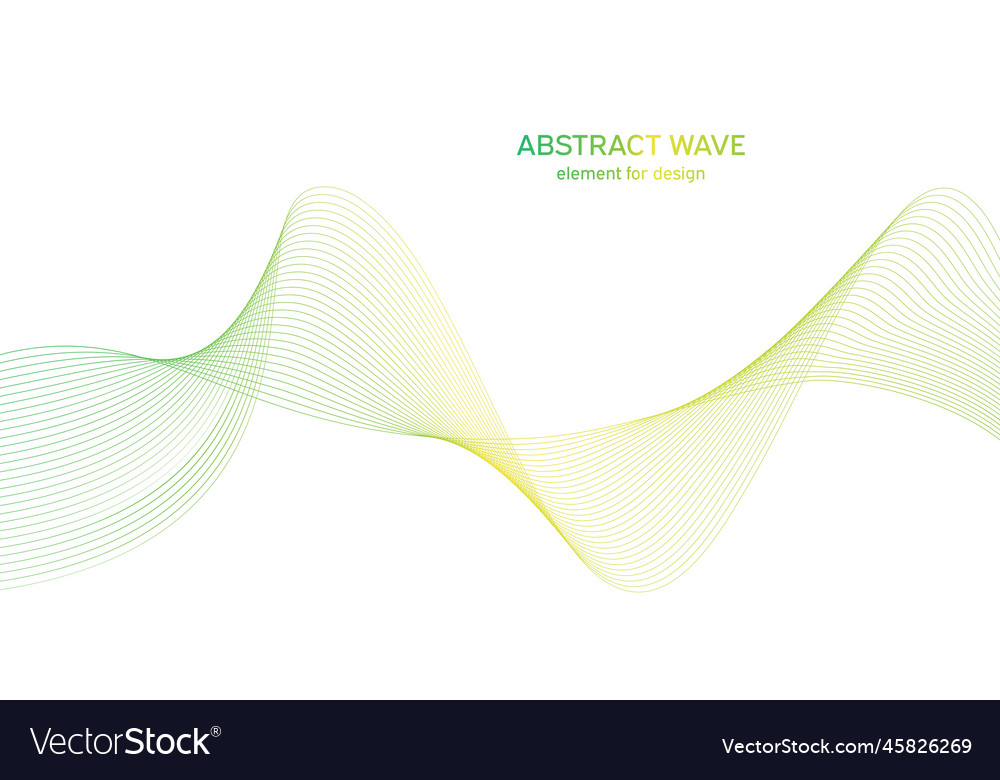 ABSTRACT WAVE
element for design

VectorStock®

VectorStock.com/45826269